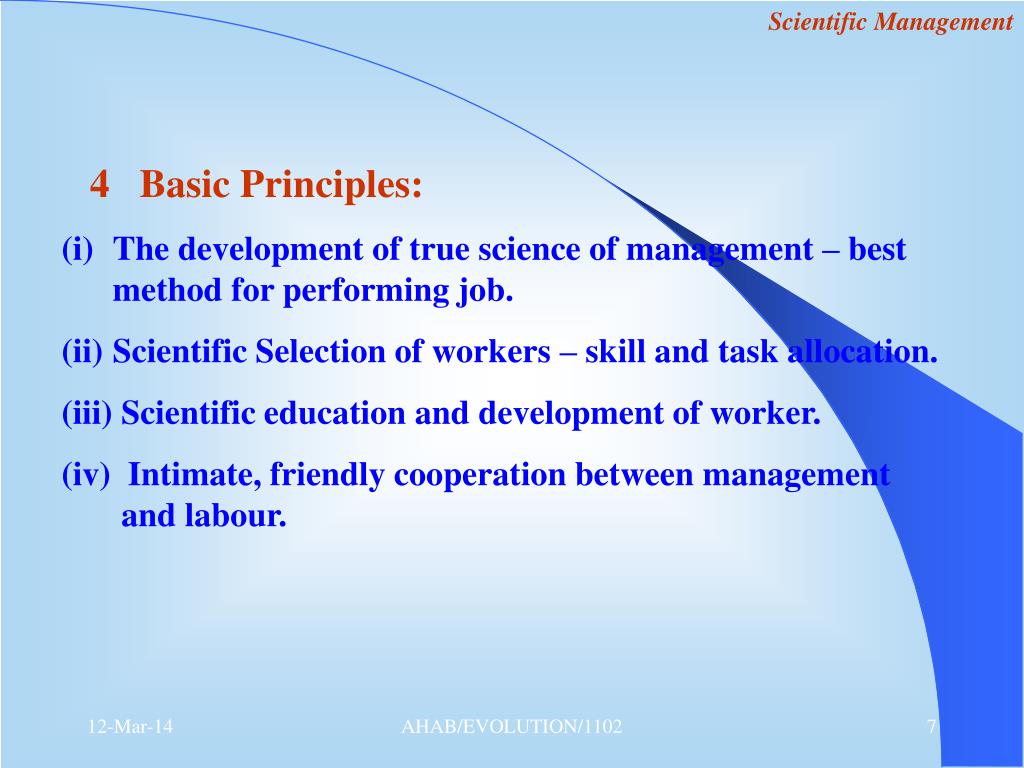 Scientific Management

4 Basic Principles:

(i) The development of true science of management – best method for performing job.

(ii) Scientific Selection of workers – skill and task allocation.

(iii) Scientific education and development of worker.

(iv) Intimate, friendly cooperation between management and labour.

12-Mar-14

AHAB/EVOLUTION/1102

7